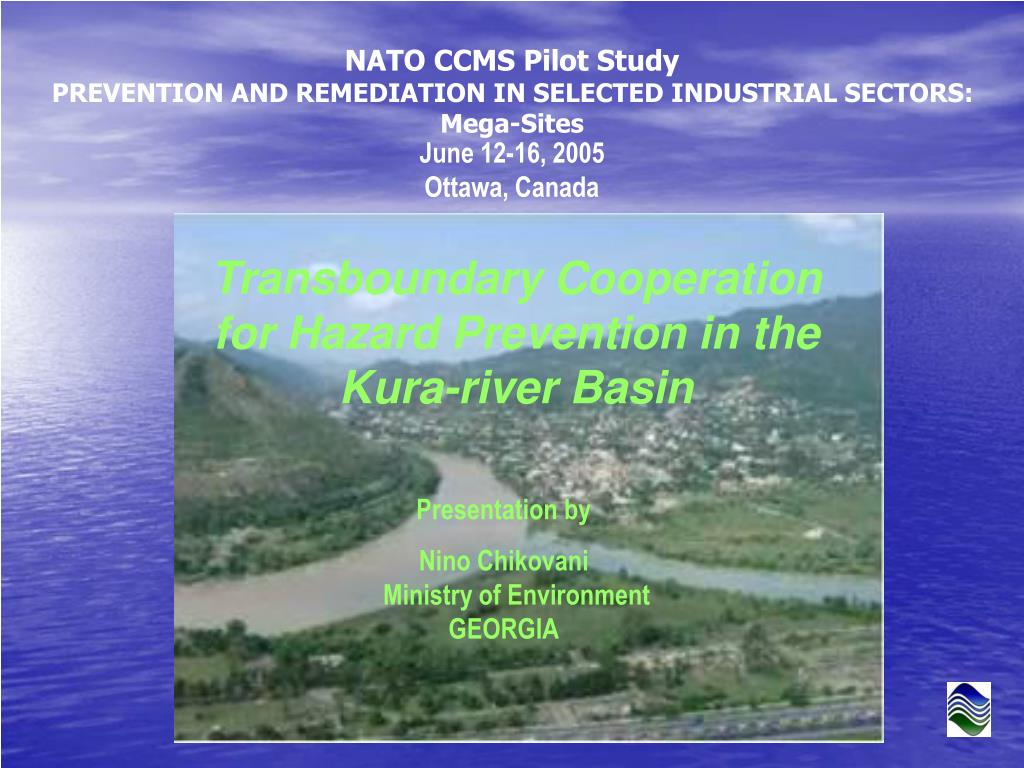 NATO CCMS Pilot Study
PREVENTION AND REMEDIATION IN SELECTED INDUSTRIAL SECTORS:
Mega-Sites
June 12-16, 2005
Ottawa, Canada

Transboundary Cooperation for Hazard Prevention in the Kura-river Basin

Presentation by

Nino Chikovani
Ministry of Environment
GEORGIA